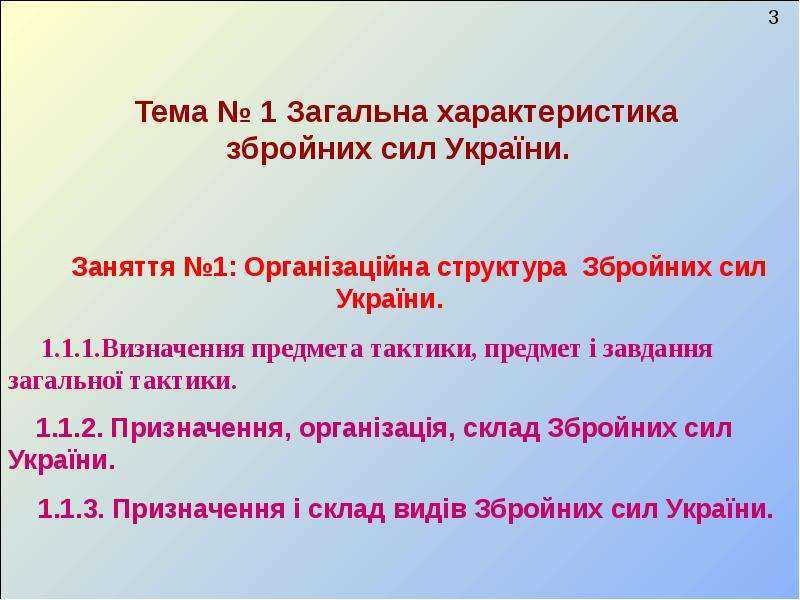 3

Тема № 1 Загальна характеристика збройних сил України.

Заняття №1: Організаційна структура Збройних сил України.

1.1.1.Визначення предмета тактики, предмет і завдання загальної тактики.

1.1.2. Призначення, організація, склад Збройних сил України.

1.1.3. Призначення і склад видів Збройних сил України.